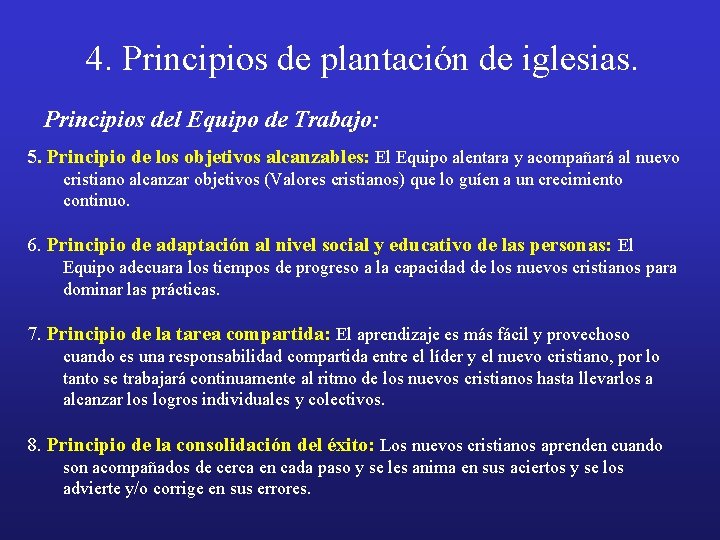 4. Principios de plantación de iglesias.

Principios del Equipo de Trabajo:

5. Principio de los objetivos alcanzables: El Equipo alentara y acompañará al nuevo cristiano alcanzar objetivos (Valores cristianos) que lo guíen a un crecimiento continuo.

6. Principio de adaptación al nivel social y educativo de las personas: El Equipo adecuara los tiempos de progreso a la capacidad de los nuevos cristianos para dominar las prácticas.

7. Principio de la tarea compartida: El aprendizaje es más fácil y provechoso cuando es una responsabilidad compartida entre el líder y el nuevo cristiano, por lo tanto se trabajará continuamente al ritmo de los nuevos cristianos hasta llevarlos a alcanzar los logros individuales y colectivos.

8. Principio de la consolidación del éxito: Los nuevos cristianos aprenden cuando son acompañados de cerca en cada paso y se les anima en sus aciertos y se los advierte y/o corrige en sus errores.